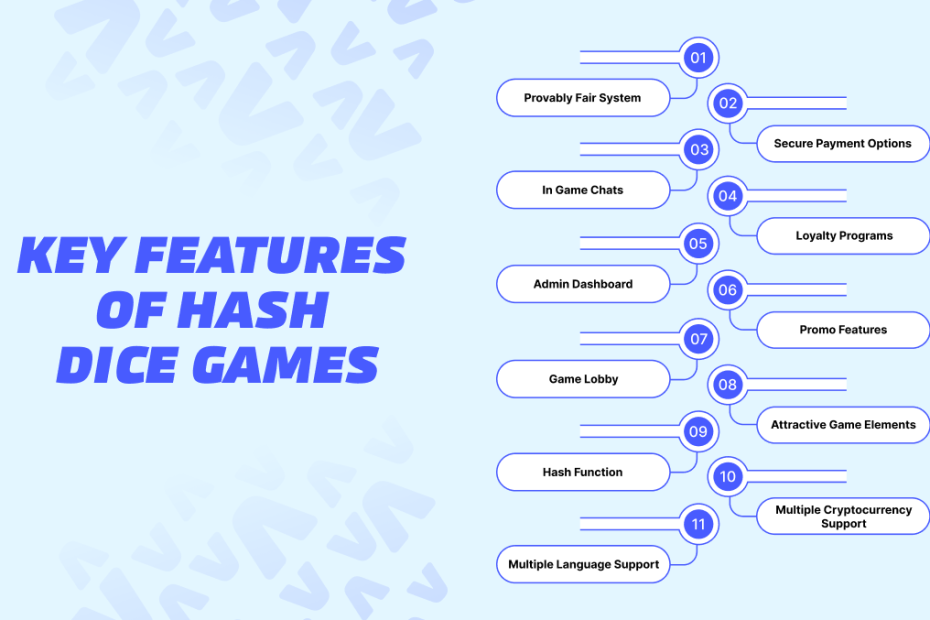 KEY FEATURES OF HASH DICE GAMES

01
Provably Fair System

02
Secure Payment Options

03
In Game Chats

04
Loyalty Programs

05
Admin Dashboard

06
Promo Features

07
Game Lobby

08
Attractive Game Elements

09
Hash Function

10
Multiple Cryptocurrency Support

11
Multiple Language Support